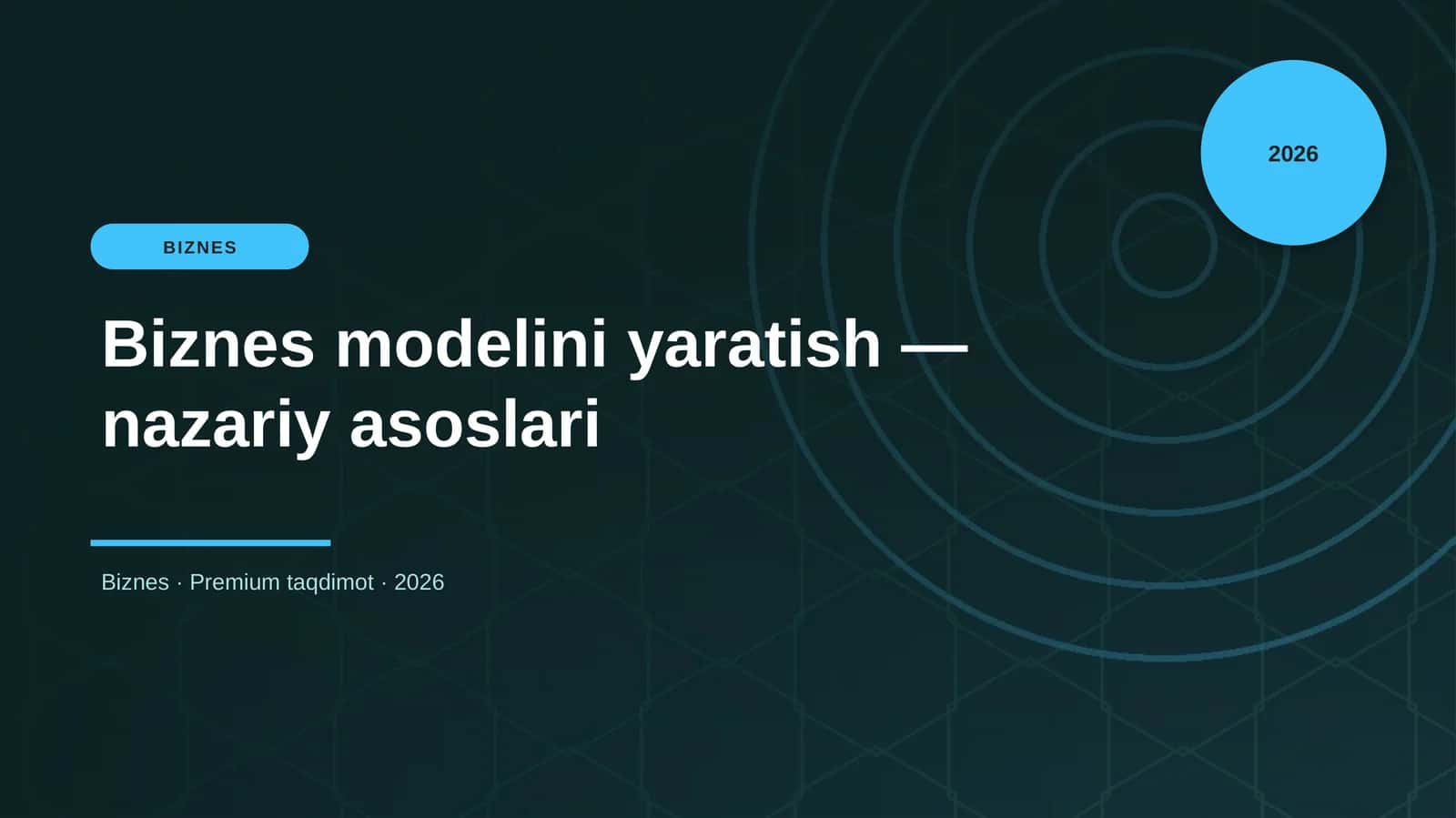 2026

BIZNES

Biznes modelini yaratish — nazariy asoslari

Biznes · Premium taqdimot · 2026